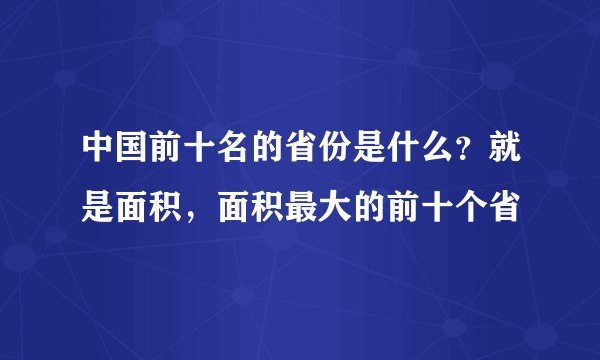 中国前十名的省份是什么？就是面积，面积最大的前十个省